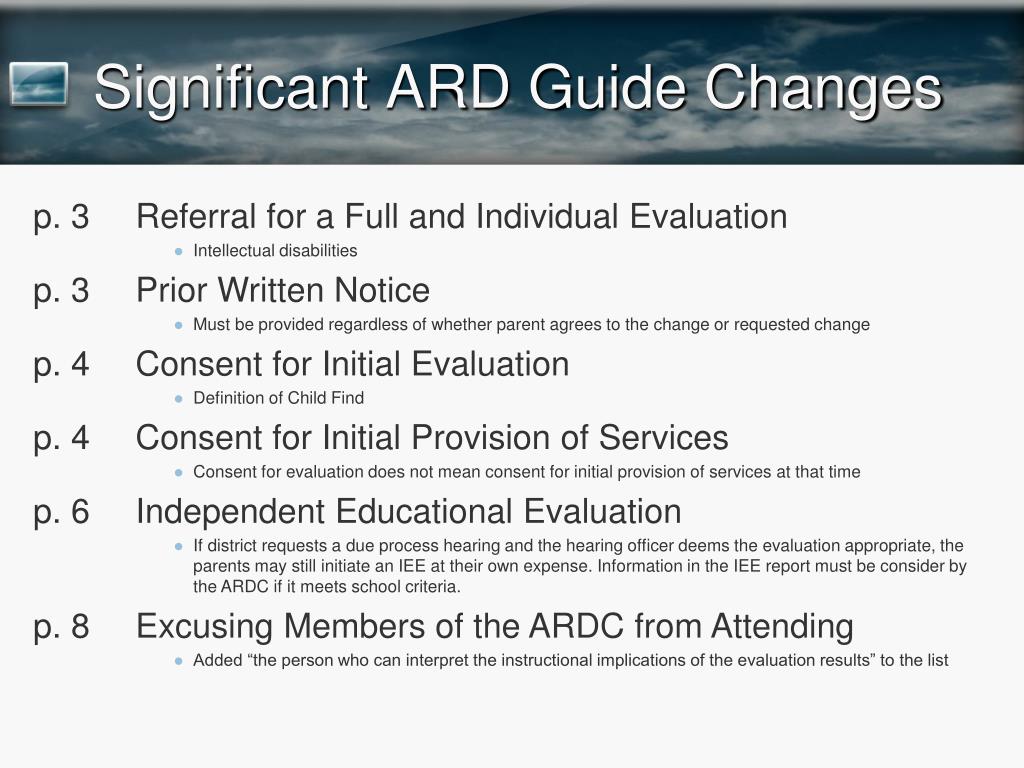 Significant ARD Guide Changes

p. 3 Referral for a Full and Individual Evaluation

- Intellectual disabilities

p. 3 Prior Written Notice

- Must be provided regardless of whether parent agrees to the change or requested change

p. 4 Consent for Initial Evaluation

- Definition of Child Find

p. 4 Consent for Initial Provision of Services

- Consent for evaluation does not mean consent for initial provision of services at that time

p. 6 Independent Educational Evaluation

- If district requests a due process hearing and the hearing officer deems the evaluation appropriate, the parents may still initiate an IEE at their own expense. Information in the IEE report must be consider by the ARDC if it meets school criteria.

p. 8 Excusing Members of the ARDC from Attending

- Added “the person who can interpret the instructional implications of the evaluation results” to the list